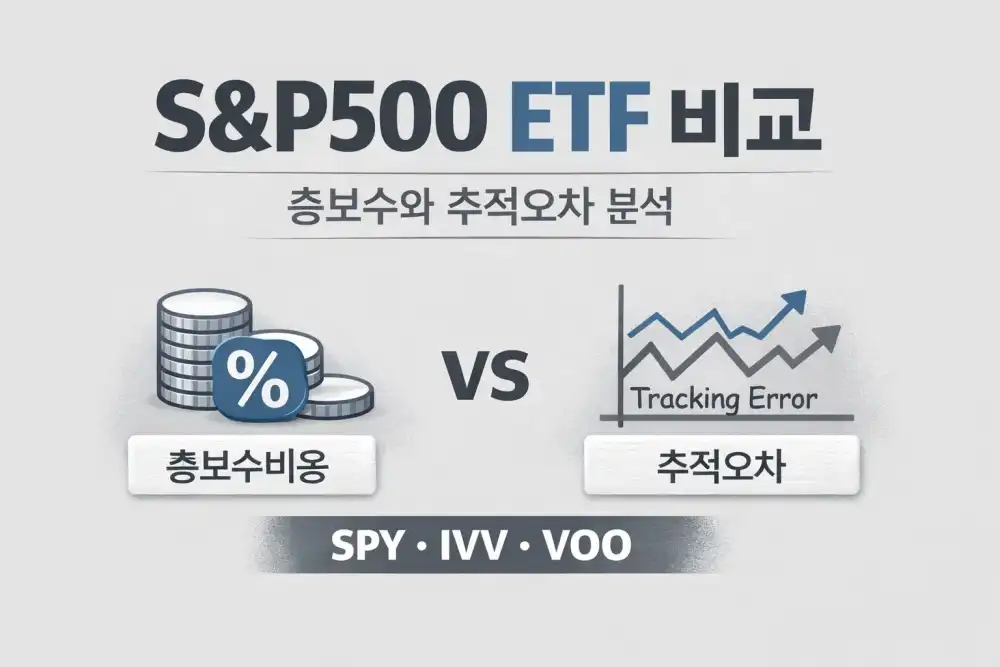 S&P500 ETF 비교

총보수와 추적오차 분석

%

총보수비용

VS

Tracking Error

추적오차

SPY · IVV · VOO